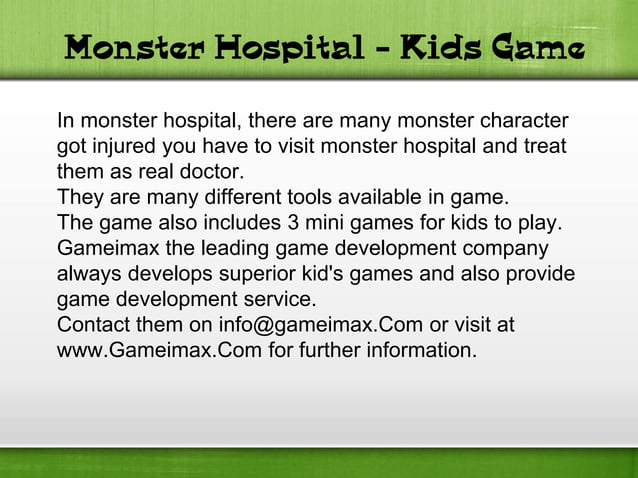 Monster Hospital - Kids Game

In monster hospital, there are many monster character got injured you have to visit monster hospital and treat them as real doctor.
They are many different tools available in game.
The game also includes 3 mini games for kids to play.
Gameimax the leading game development company always develops superior kid's games and also provide game development service.
Contact them on info@gameimax.Com or visit at www.Gameimax.Com for further information.